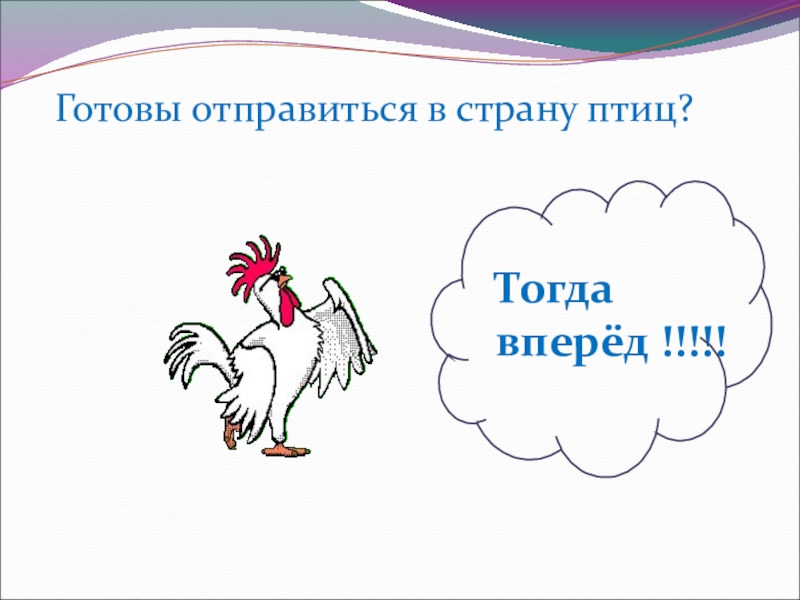 Готовы отправиться в страну птиц?

Тогда вперёд !!!!!